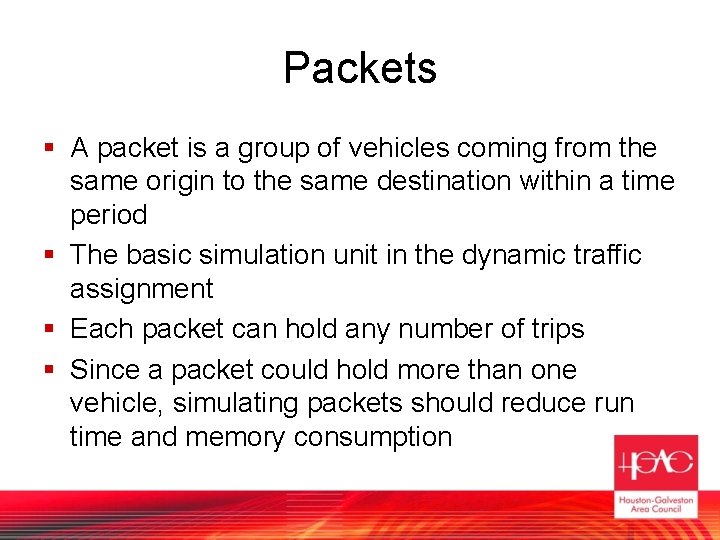 Packets

• A packet is a group of vehicles coming from the same origin to the same destination within a time period
• The basic simulation unit in the dynamic traffic assignment
• Each packet can hold any number of trips
• Since a packet could hold more than one vehicle, simulating packets should reduce run time and memory consumption

H-GAC
Houston-Galveston Area Council